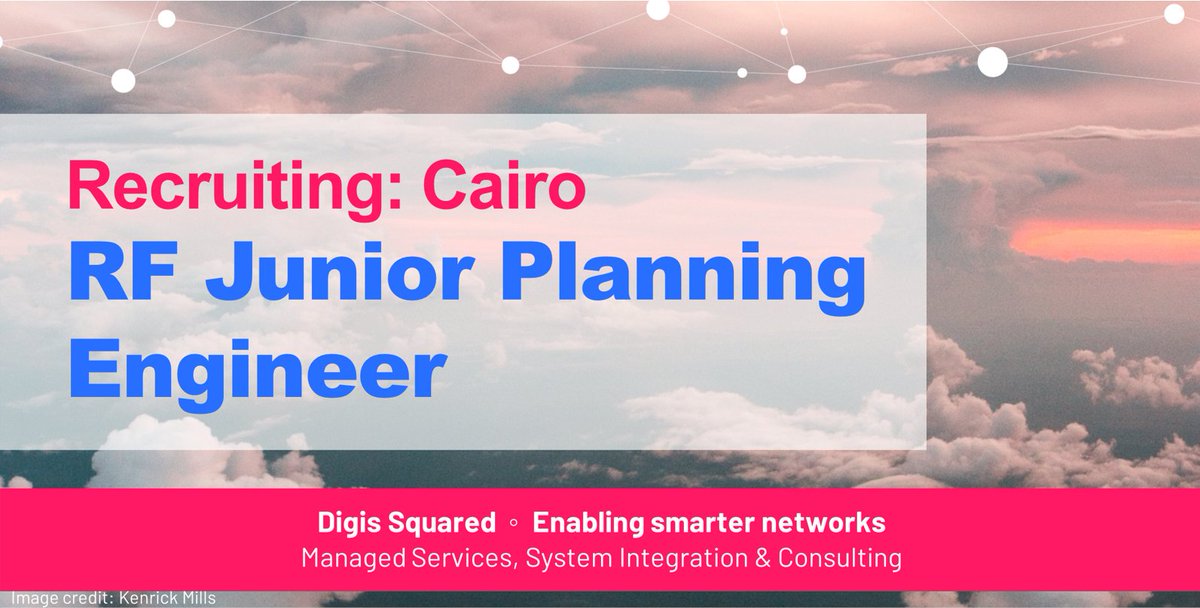 Recruiting: Cairo
RF Junior Planning Engineer

Digis Squared ◦ Enabling smarter networks
Managed Services, System Integration & Consulting

Image credit: Kenrick Mills